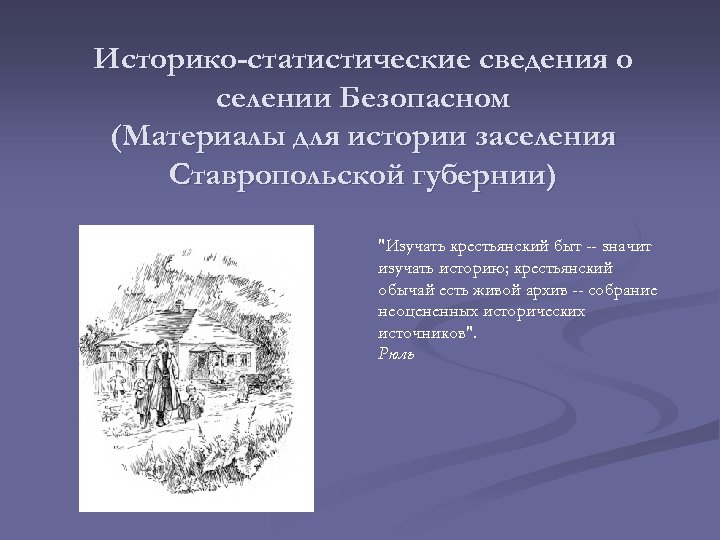 Историко-статистические сведения о селении Безопасном
(Материалы для истории заселения Ставропольской губернии)

"Изучать крестьянский быт -- значит изучать историю; крестьянский обычай есть живой архив -- собрание неоцененных исторических источников".
Рюль